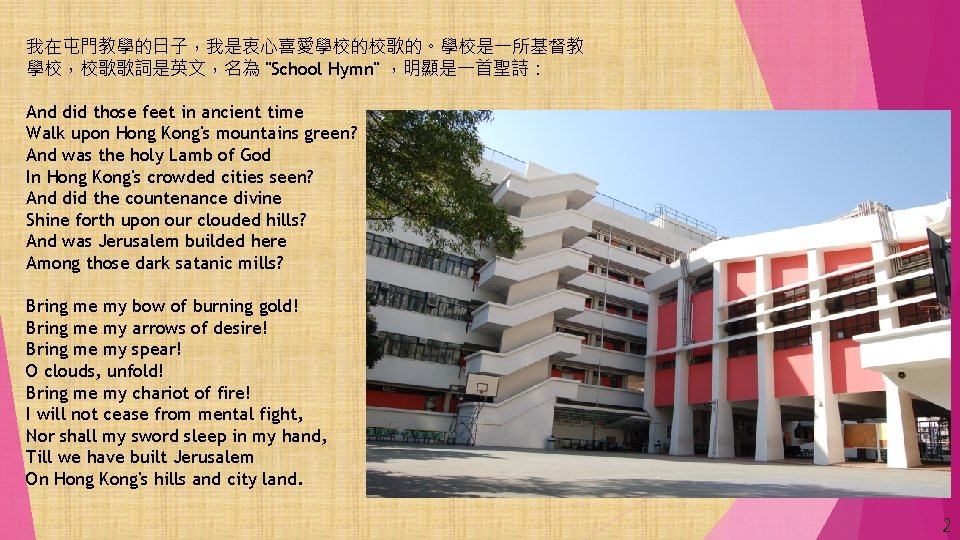 我在屯門教學的日子，我是衷心喜愛學校的校歌的。學校是一所基督教學校，校歌歌詞是英文，名為 "School Hymn" ，明顯是一首聖詩：

And did those feet in ancient time
Walk upon Hong Kong's mountains green?
And was the holy Lamb of God
In Hong Kong's crowded cities seen?
And did the countenance divine
Shine forth upon our clouded hills?
And was Jerusalem builded here
Among those dark satanic mills?

Bring me my bow of burning gold!
Bring me my arrows of desire!
Bring me my spear!
O clouds, unfold!
Bring me my chariot of fire!
I will not cease from mental fight,
Nor shall my sword sleep in my hand,
Till we have built Jerusalem
On Hong Kong's hills and city land.

2